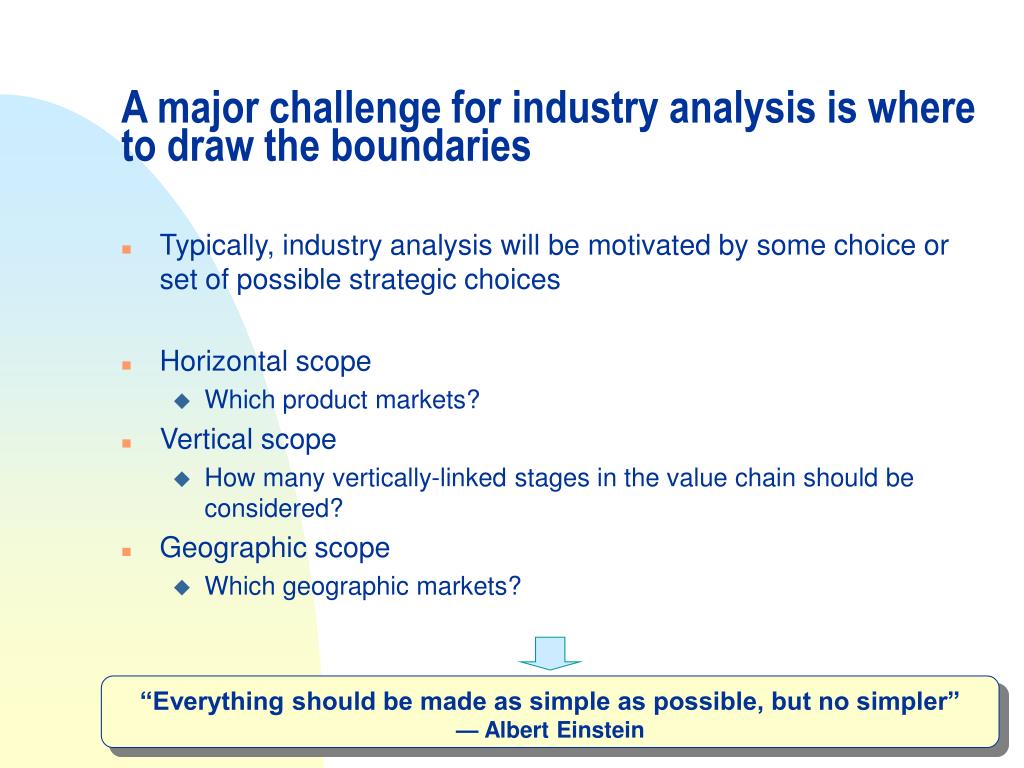 A major challenge for industry analysis is where to draw the boundaries

Typically, industry analysis will be motivated by some choice or set of possible strategic choices

Horizontal scope

Which product markets?

Vertical scope

How many vertically-linked stages in the value chain should be considered?

Geographic scope

Which geographic markets?

“Everything should be made as simple as possible, but no simpler”
— Albert Einstein